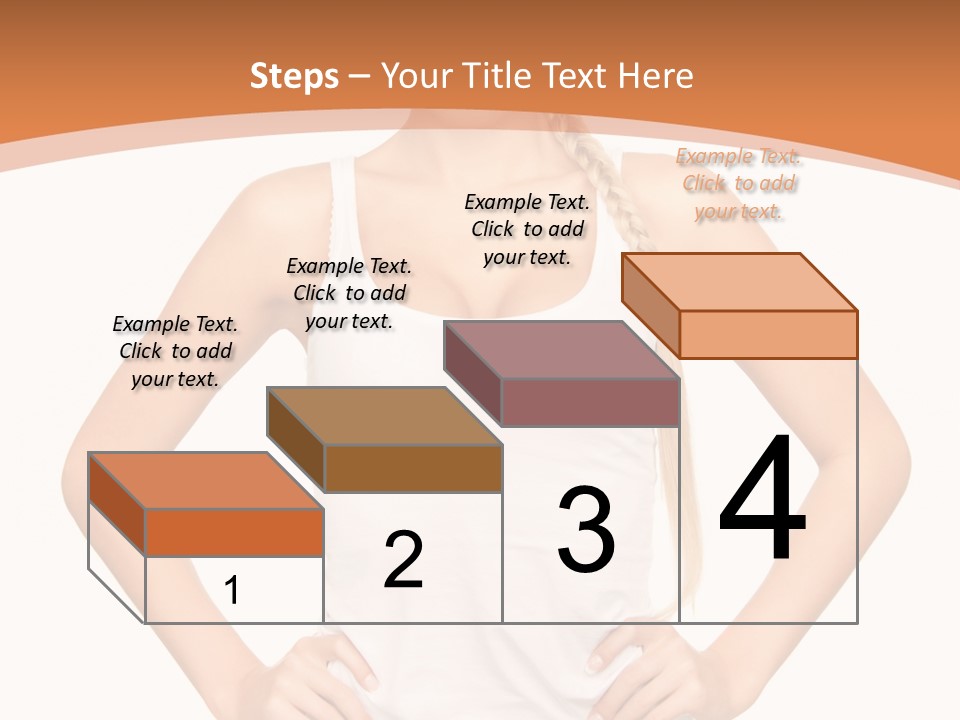 Steps – Your Title Text Here

Example Text. Click to add your text.

Example Text. Click to add your text.

Example Text. Click to add your text.

Example Text. Click to add your text.

1

2

3

4